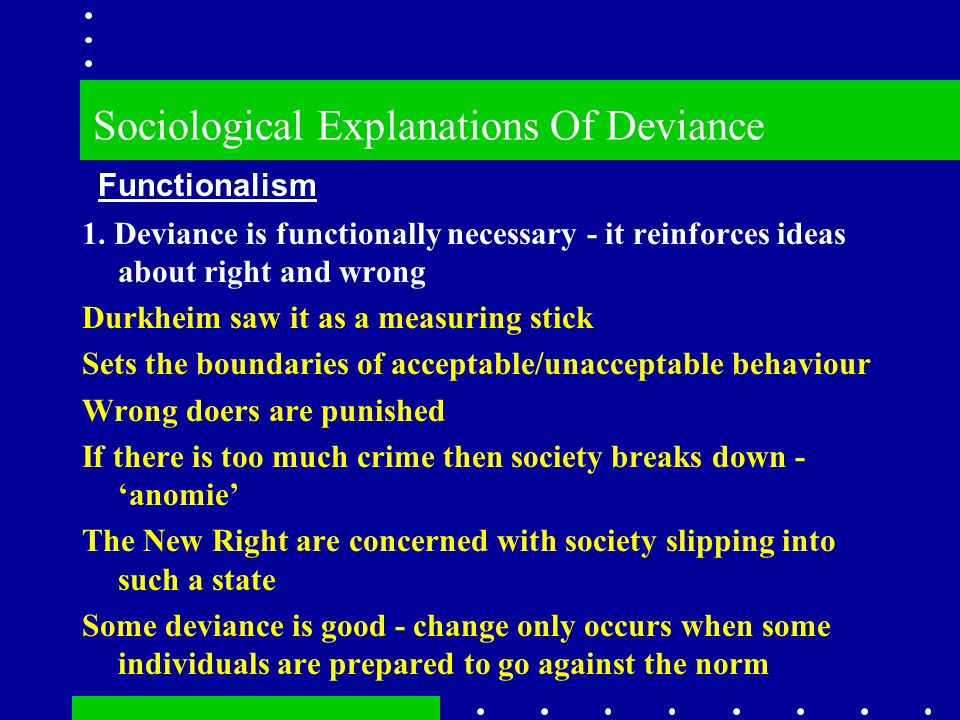 Sociological Explanations Of Deviance

Functionalism

1. Deviance is functionally necessary - it reinforces ideas about right and wrong

Durkheim saw it as a measuring stick

Sets the boundaries of acceptable/unacceptable behaviour

Wrong doers are punished

If there is too much crime then society breaks down - ‘anomie’

The New Right are concerned with society slipping into such a state

Some deviance is good - change only occurs when some individuals are prepared to go against the norm